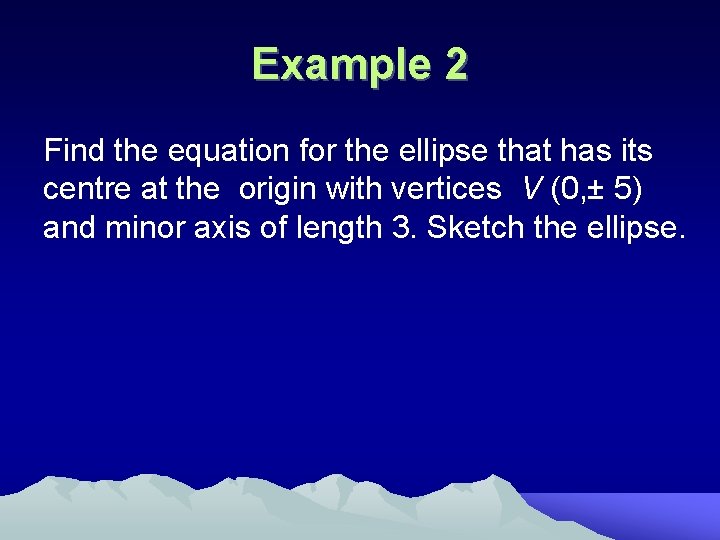 Example 2

Find the equation for the ellipse that has its centre at the origin with vertices $V(0, \pm 5)$ and minor axis of length 3. Sketch the ellipse.